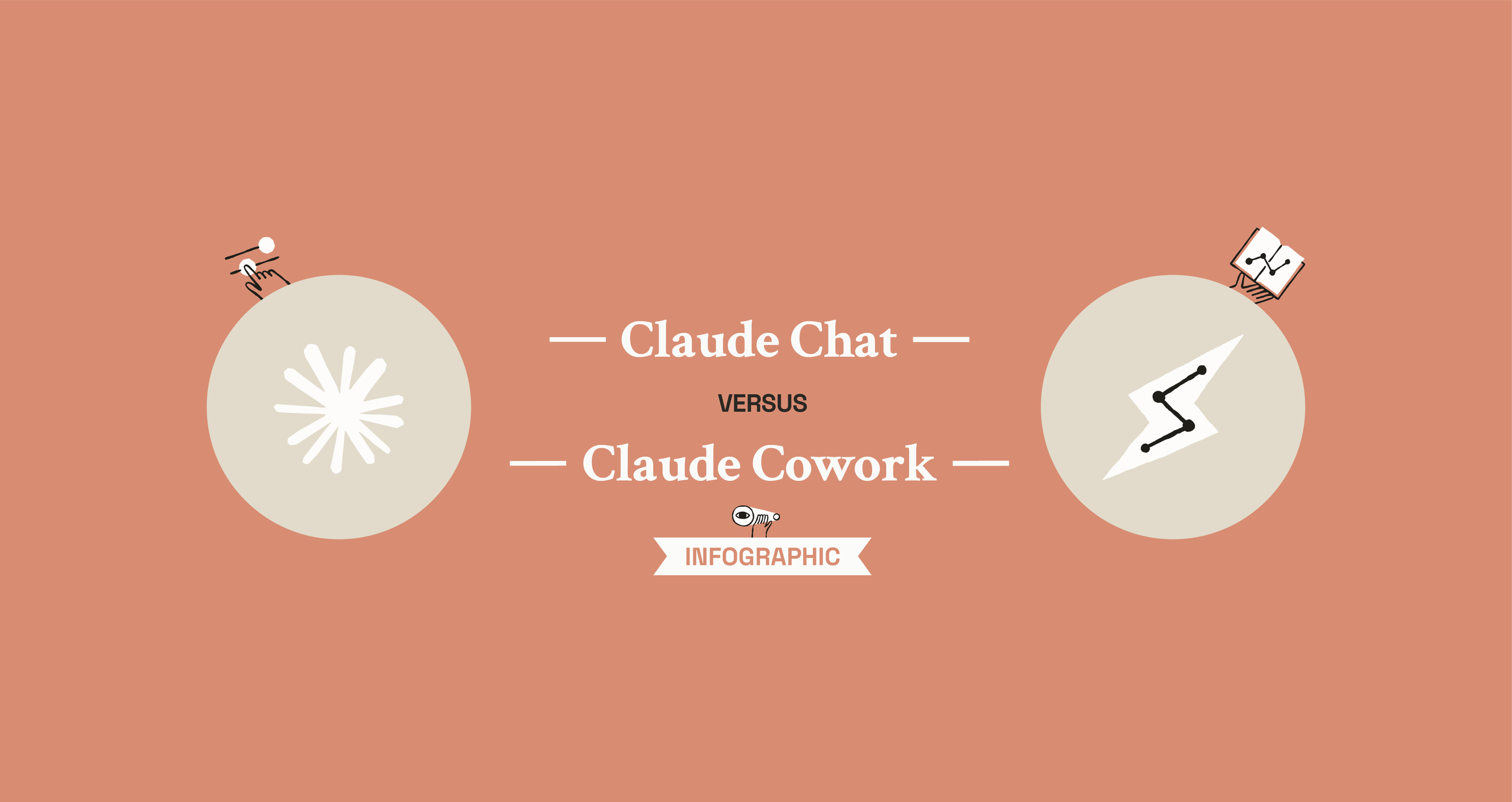 — Claude Chat —

VERSUS

— Claude Cowork —

INFOGRAPHIC